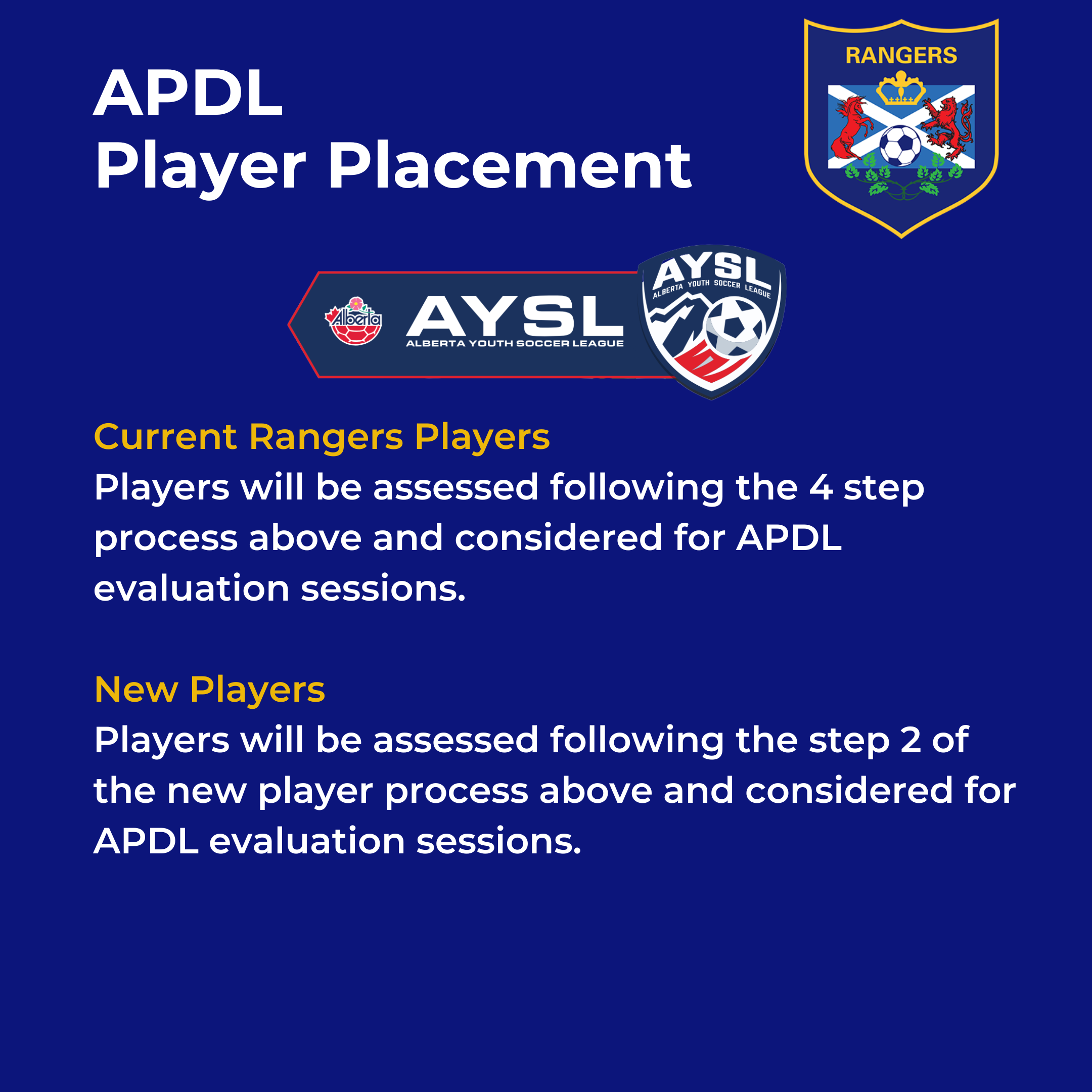 APDL
Player Placement

RANGERS

Alberta

AYSL
ALBERTA YOUTH SOCCER LEAGUE

AYSL
ALBERTA YOUTH SOCCER LEAGUE

Current Rangers Players
Players will be assessed following the 4 step process above and considered for APDL evaluation sessions.

New Players
Players will be assessed following the step 2 of the new player process above and considered for APDL evaluation sessions.